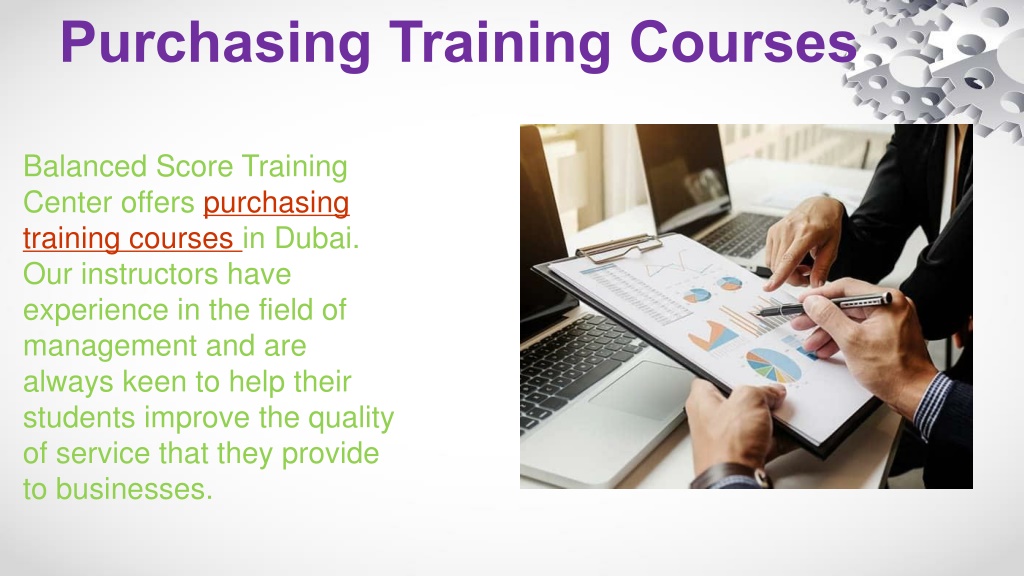 Purchasing Training Courses

Balanced Score Training Center offers purchasing training courses in Dubai. Our instructors have experience in the field of management and are always keen to help their students improve the quality of service that they provide to businesses.